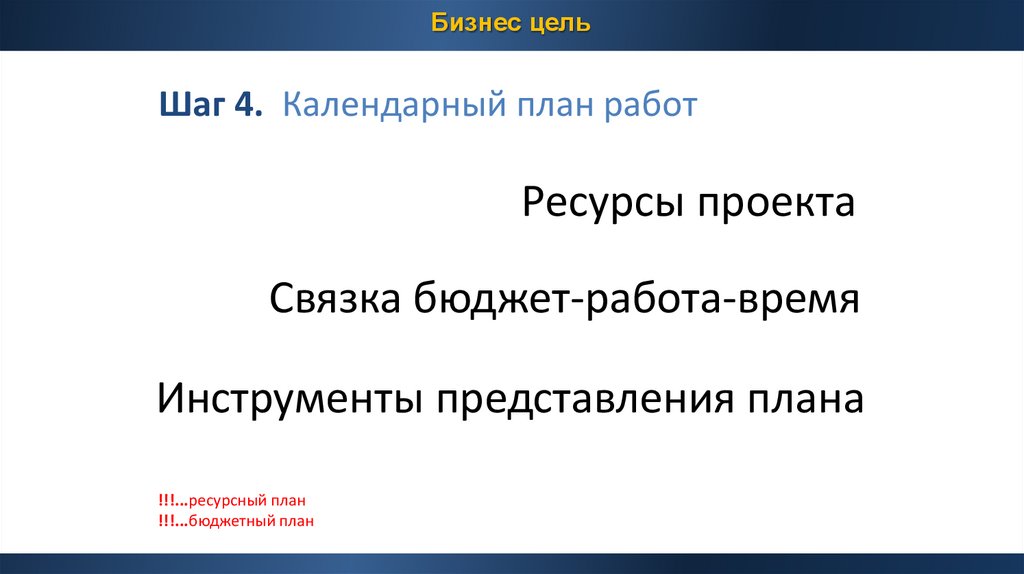 Бизнес цель

Шаг 4. Календарный план работ

Ресурсы проекта

Связка бюджет-работа-время

Инструменты представления плана

!!!...ресурсный план
!!!...бюджетный план